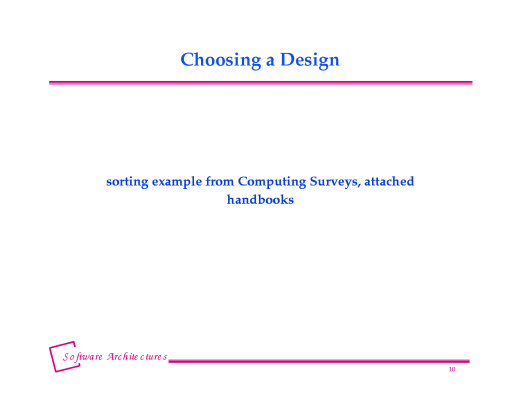 Choosing a Design

sorting example from Computing Surveys, attached handbooks

Software Architectures

10